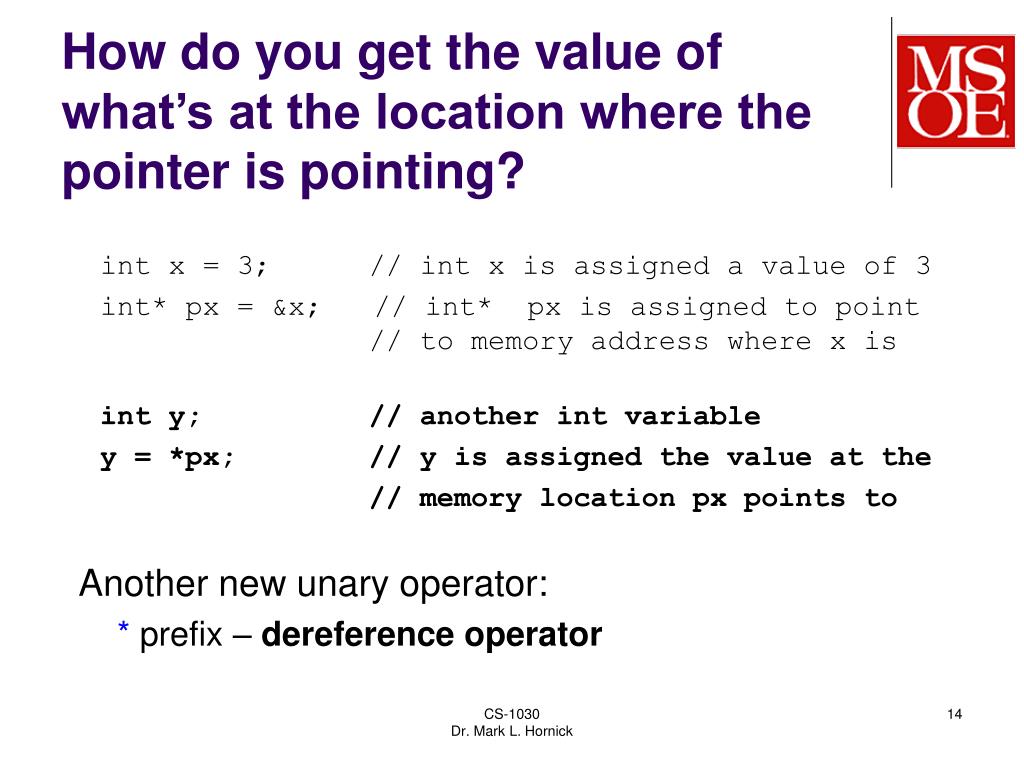 How do you get the value of what's at the location where the pointer is pointing?

MSOE

int x = 3;      // int x is assigned a value of 3
int* px = &x;   // int*  px is assigned to point
                // to memory address where x is

int y;          // another int variable
y = *px;        // y is assigned the value at the
                // memory location px points to

Another new unary operator:
* prefix – dereference operator

CS-1030
Dr. Mark L. Hornick

14